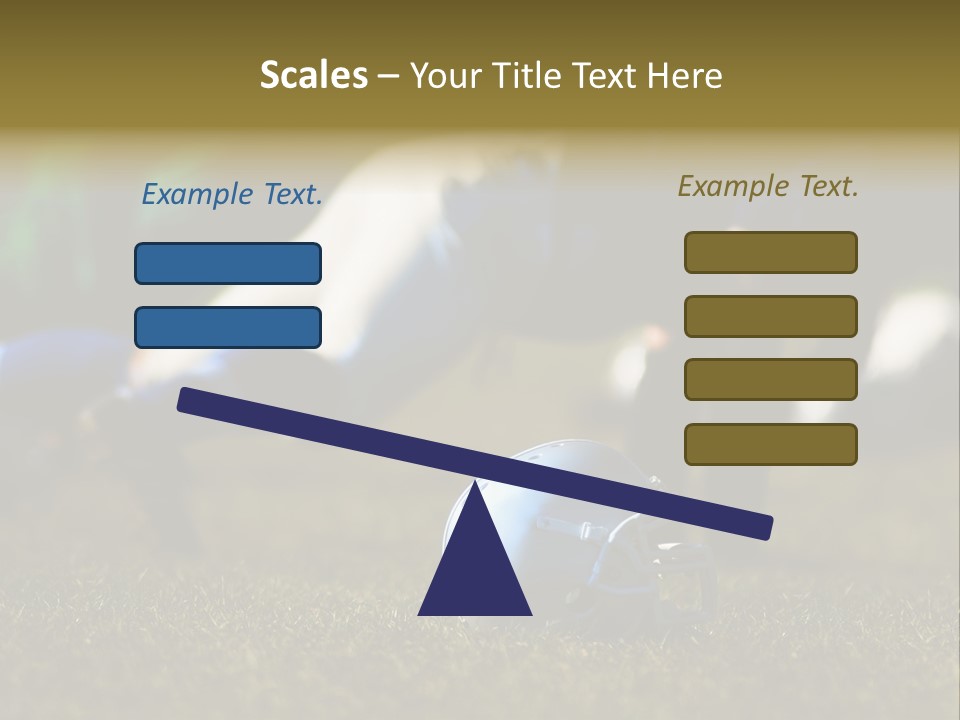 Scales – Your Title Text Here

Example Text.

Example Text.